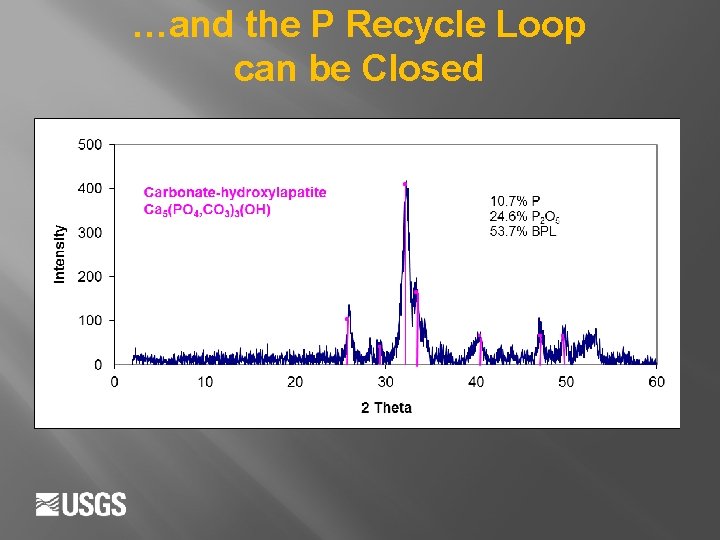 …and the P Recycle Loop can be Closed

500
400
300
200
100
0

Intensity

Carbonate-hydroxylapatite
$Ca_5(PO_4,CO_3)_3(OH)$

10.7% P
24.6% $P_2O_5$
53.7% BPL

0 10 20 30 40 50 60

2 Theta

USGS